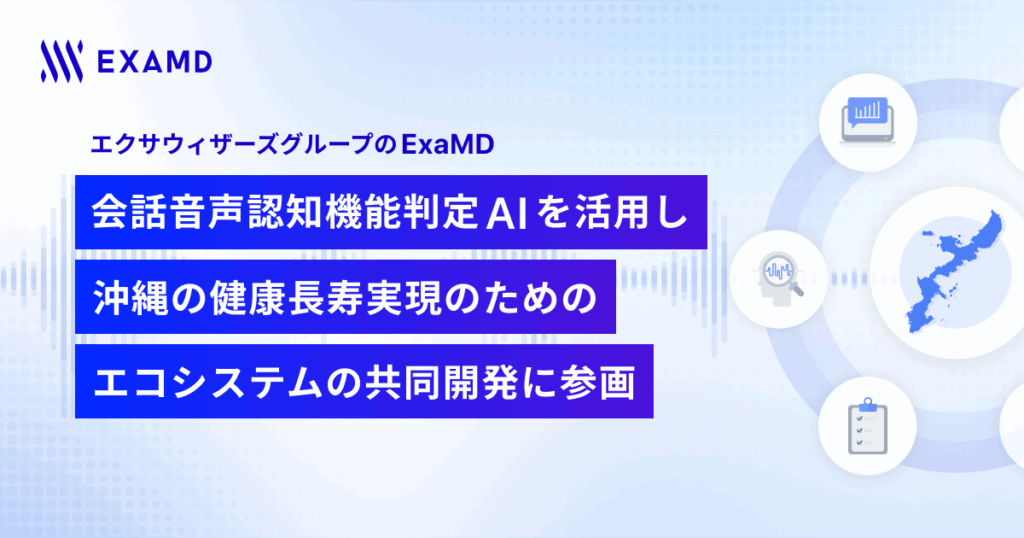 EXAMD

エクサウィザーズグループのExaMD

会話音声認知機能判定AIを活用し

沖縄の健康長寿実現のための

エコシステムの共同開発に参画